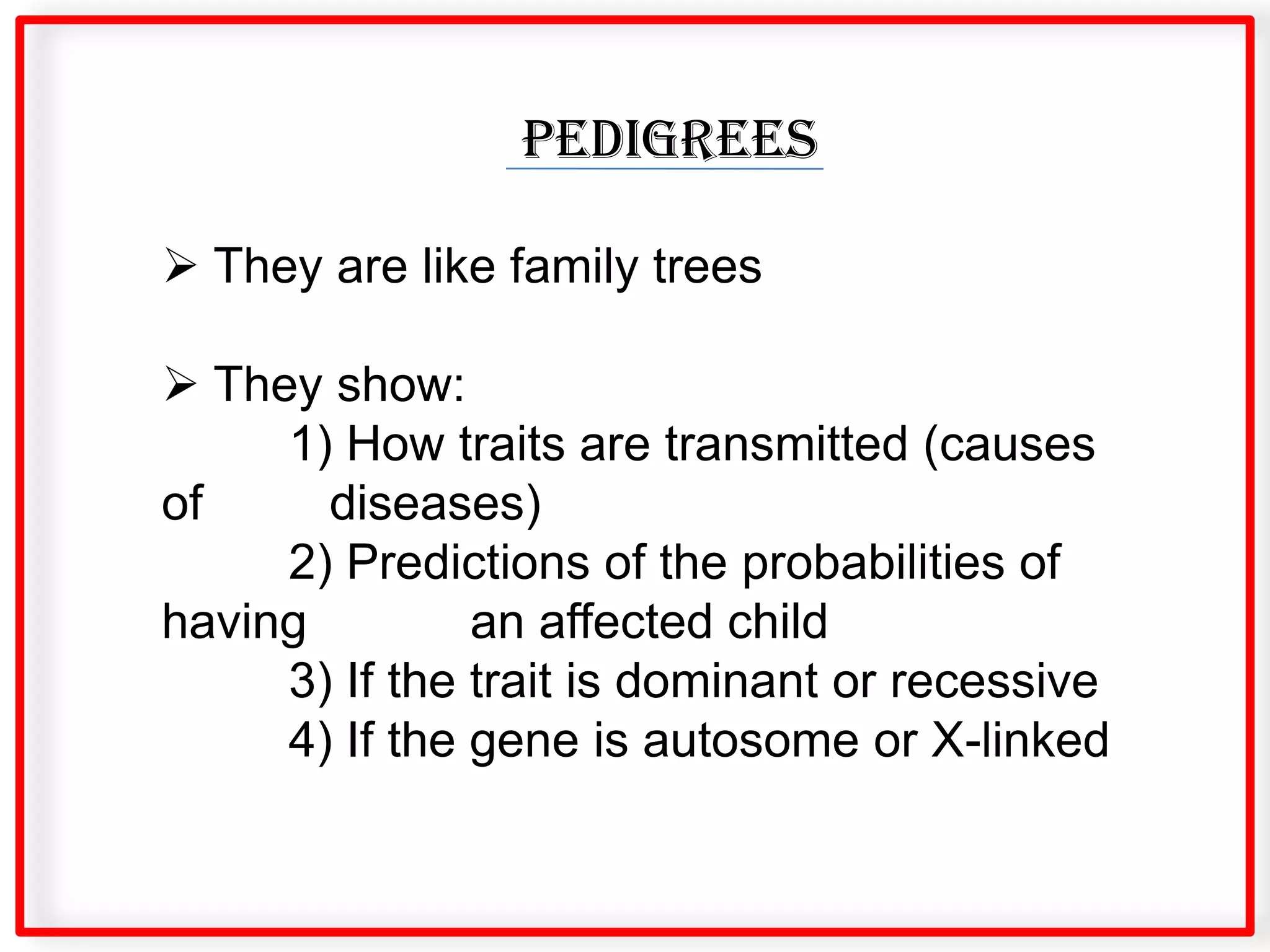 PEDIGREES

➢ They are like family trees

➢ They show:
1) How traits are transmitted (causes of diseases)
2) Predictions of the probabilities of having an affected child
3) If the trait is dominant or recessive
4) If the gene is autosome or X-linked